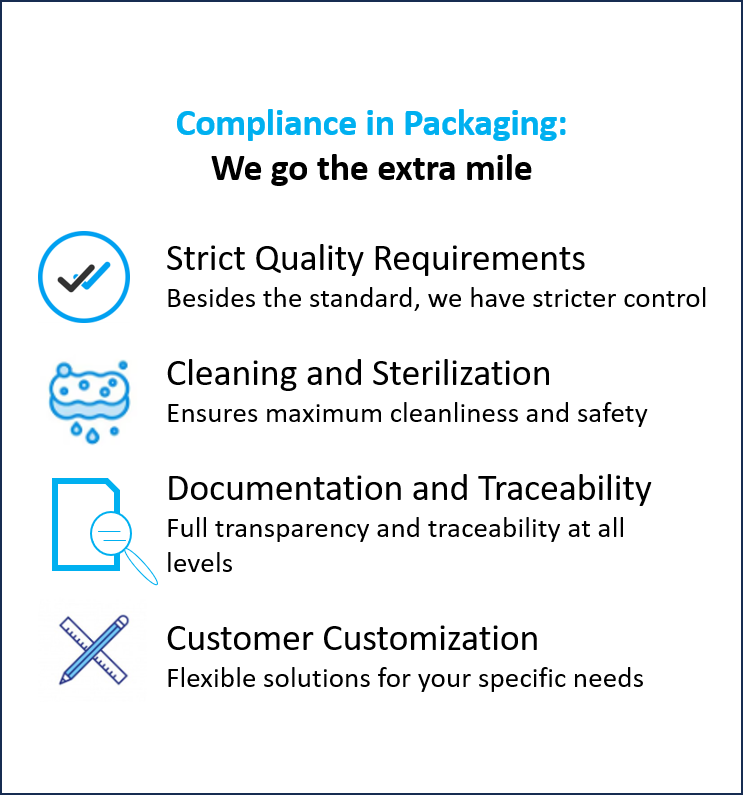 Compliance in Packaging:
We go the extra mile

Strict Quality Requirements
Besides the standard, we have stricter control

Cleaning and Sterilization
Ensures maximum cleanliness and safety

Documentation and Traceability
Full transparency and traceability at all levels

Customer Customization
Flexible solutions for your specific needs